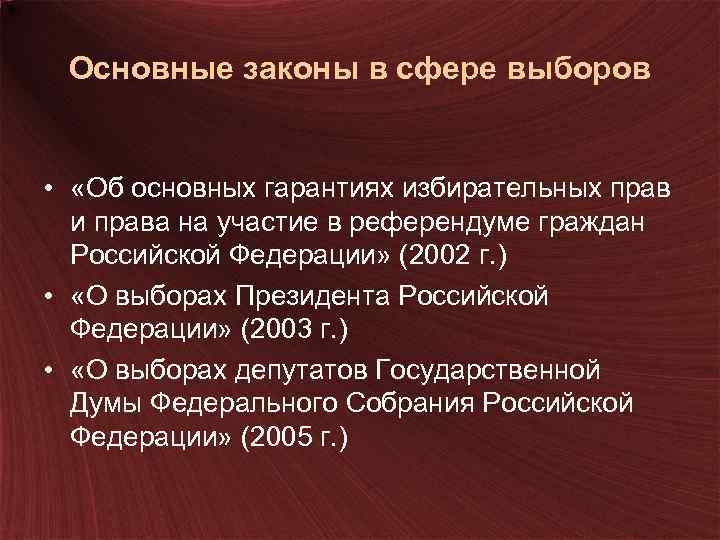 Основные законы в сфере выборов

• «Об основных гарантиях избирательных прав и права на участие в референдуме граждан Российской Федерации» (2002 г.)

• «О выборах Президента Российской Федерации» (2003 г.)

• «О выборах депутатов Государственной Думы Федерального Собрания Российской Федерации» (2005 г.)